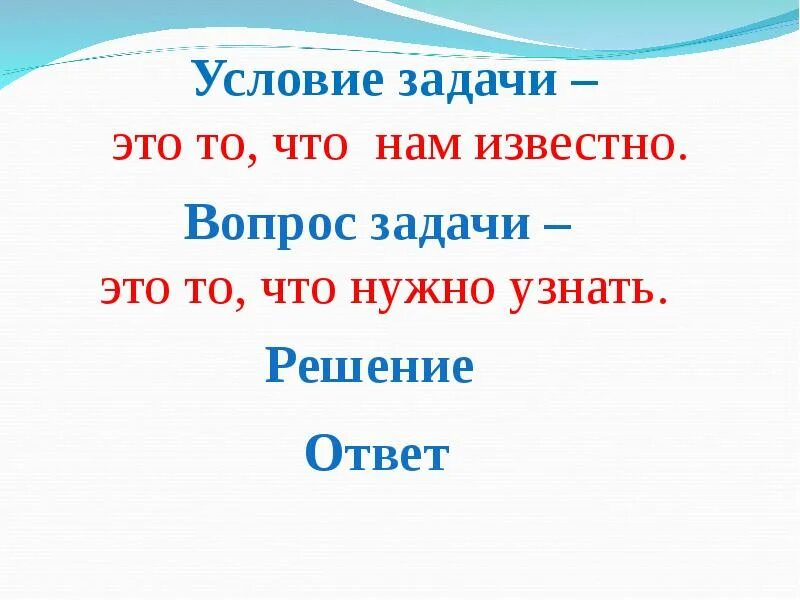 Условие задачи –
это то, что нам известно.

Вопрос задачи –
это то, что нужно узнать.

Решение

Ответ